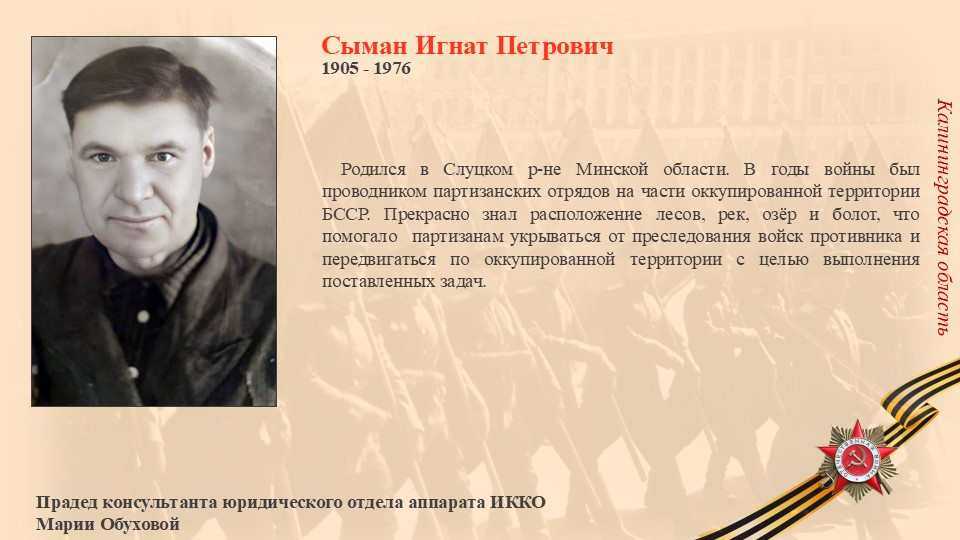 Сыман Игнат Петрович
1905 - 1976

Родился в Слуцком р-не Минской области. В годы войны был проводником партизанских отрядов на части оккупированной территории БССР. Прекрасно знал расположение лесов, рек, озёр и болот, что помогало партизанам укрываться от преследования войск противника и передвигаться по оккупированной территории с целью выполнения поставленных задач.

Калининградская область

Прадед консультанта юридического отдела аппарата ИККО Марии Обуховой